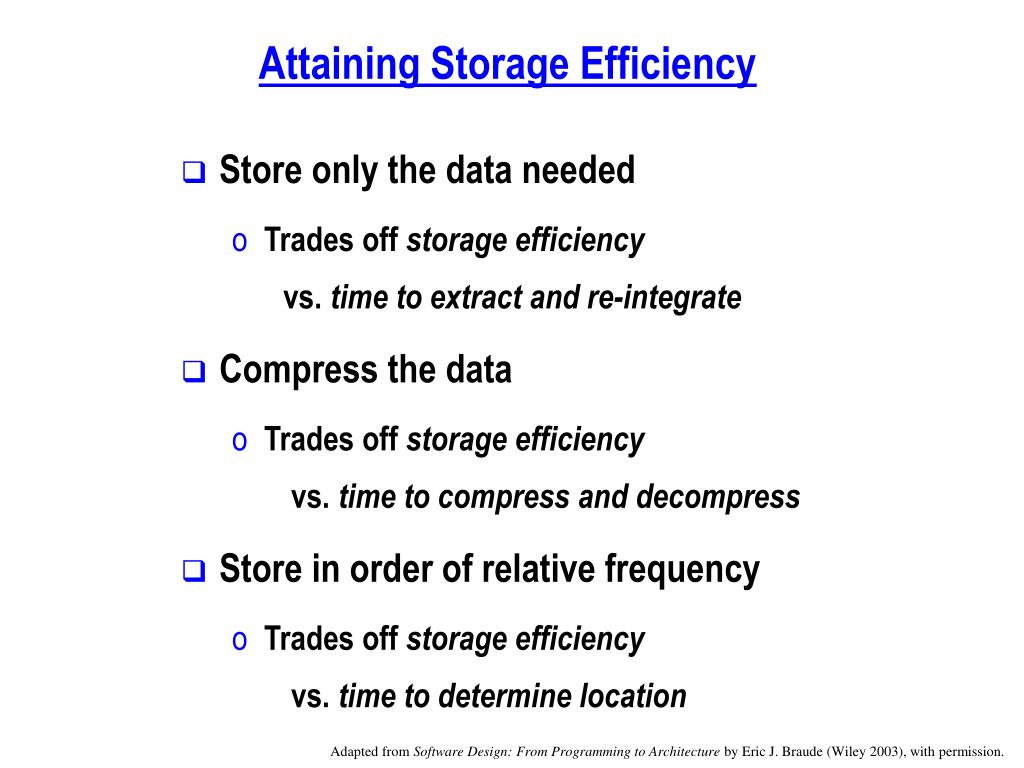 Attaining Storage Efficiency

❑ Store only the data needed

o Trades off storage efficiency vs. time to extract and re-integrate

❑ Compress the data

o Trades off storage efficiency vs. time to compress and decompress

❑ Store in order of relative frequency

o Trades off storage efficiency vs. time to determine location

Adapted from Software Design: From Programming to Architecture by Eric J. Braude (Wiley 2003), with permission.